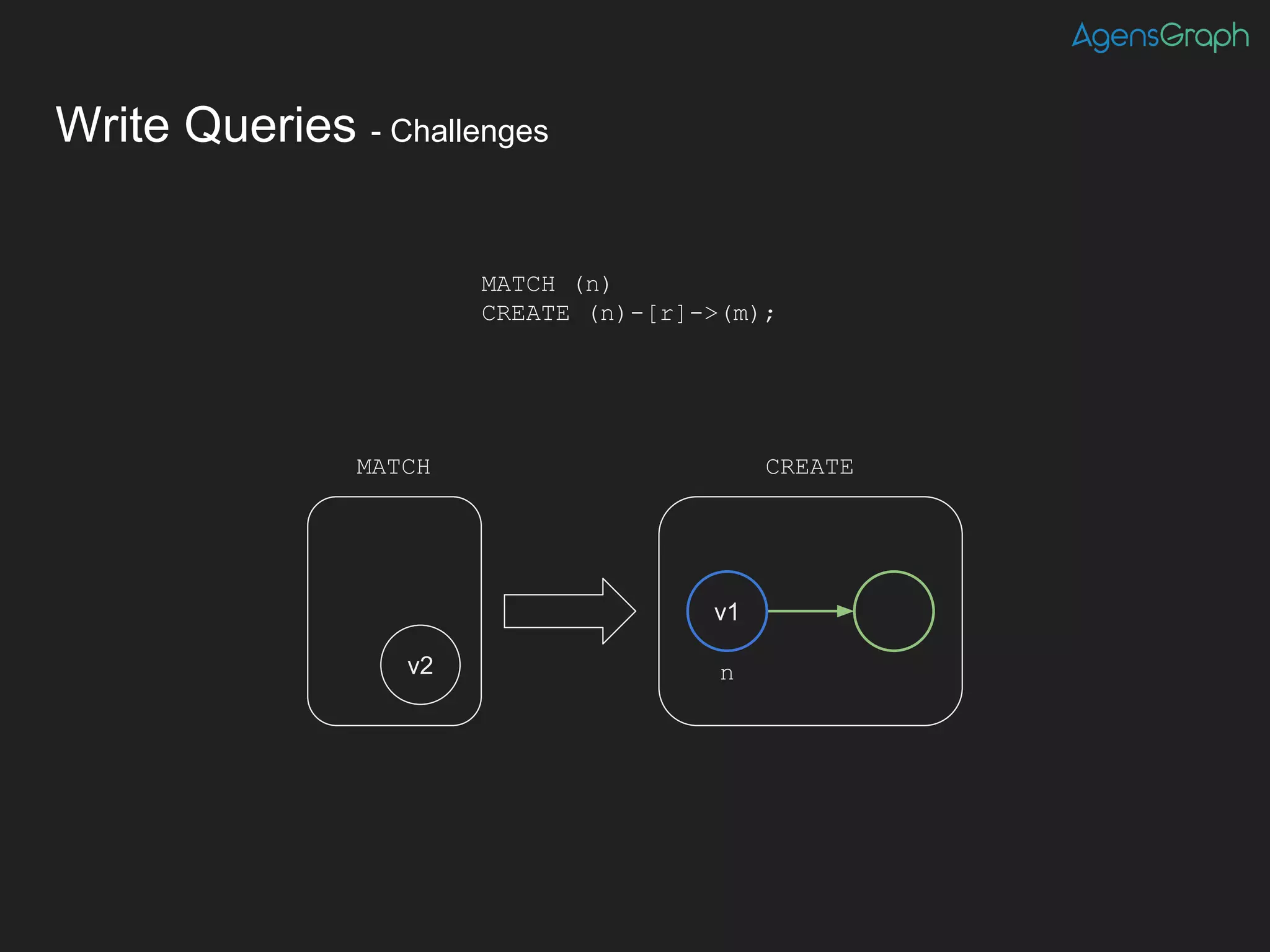 AgensGraph

Write Queries - Challenges

MATCH (n)
CREATE (n)-[r]->(m);

MATCH

v2

CREATE

v1

n